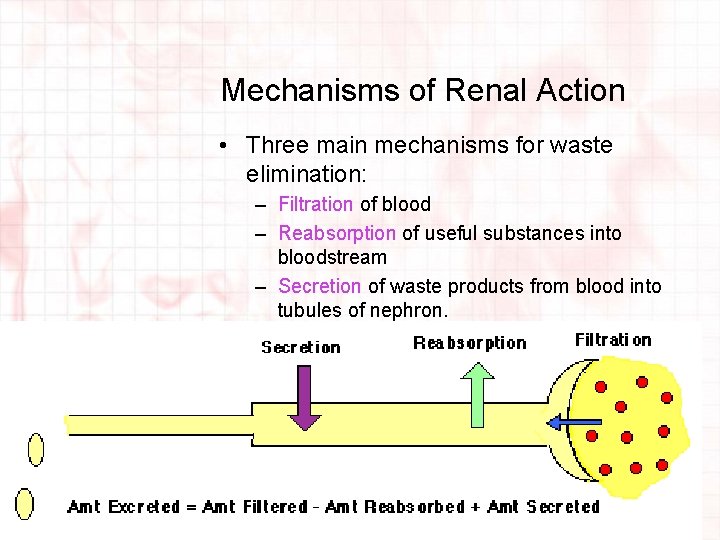 Mechanisms of Renal Action

• Three main mechanisms for waste elimination:
– Filtration of blood
– Reabsorption of useful substances into bloodstream
– Secretion of waste products from blood into tubules of nephron.

Secretion

Reabsorption

Filtration

Amt Excreted = Amt Filtered - Amt Reabsorbed + Amt Secreted